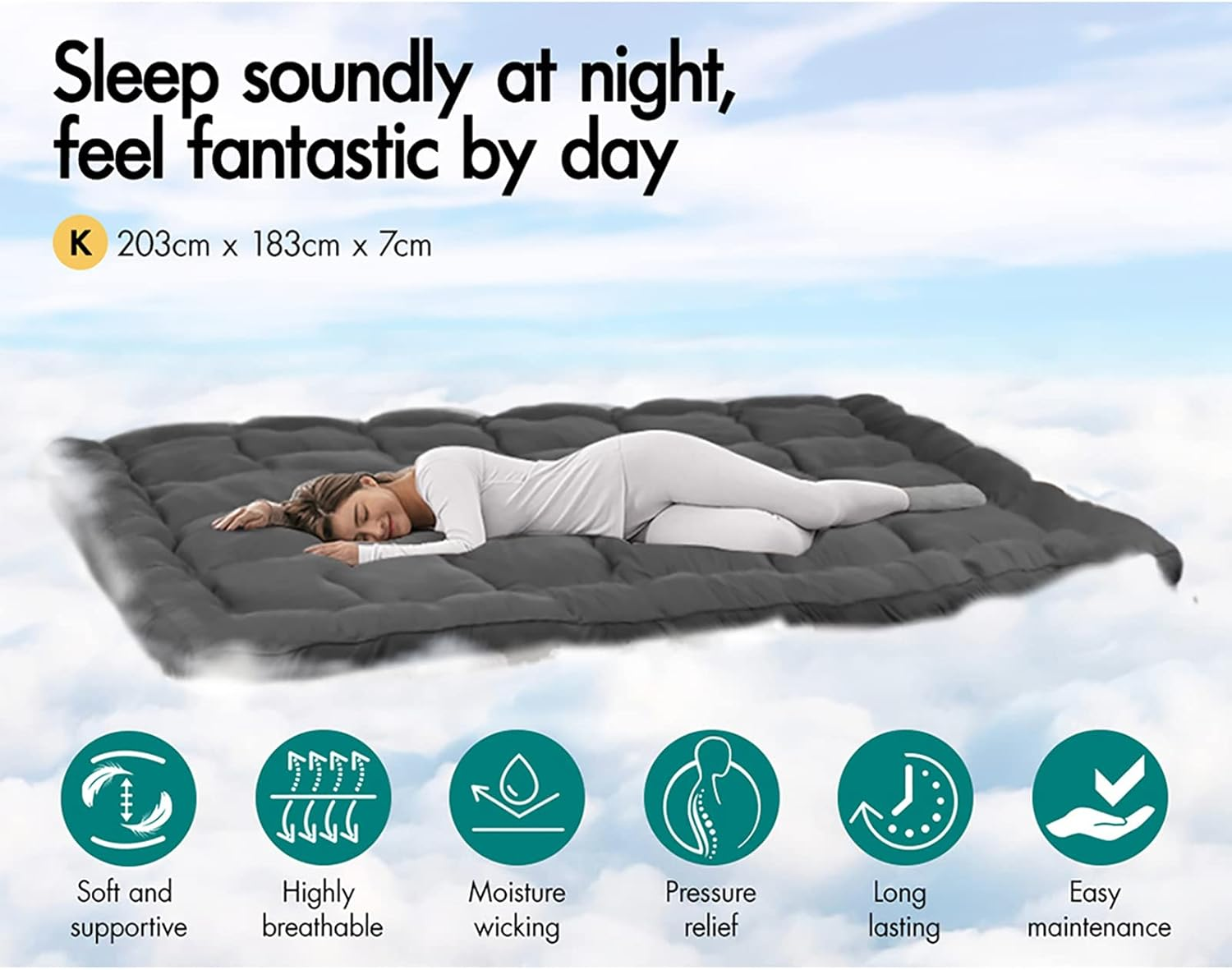 Sleep soundly at night, feel fantastic by day

K 203cm x 183cm x 7cm

Soft and supportive

Highly breathable

Moisture wicking

Pressure relief

Long lasting

Easy maintenance